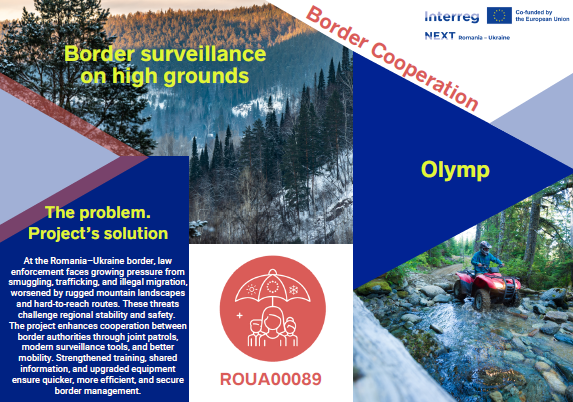 Border surveillance on high grounds

Border Cooperation

Interreg
Co-funded by the European Union
NEXT Romania – Ukraine

Olymp

The problem. Project's solution

At the Romania–Ukraine border, law enforcement faces growing pressure from smuggling, trafficking, and illegal migration, worsened by rugged mountain landscapes and hard-to-reach routes. These threats challenge regional stability and safety. The project enhances cooperation between border authorities through joint patrols, modern surveillance tools, and better mobility. Strengthened training, shared information, and upgraded equipment ensure quicker, more efficient, and secure border management.

ROUA00089